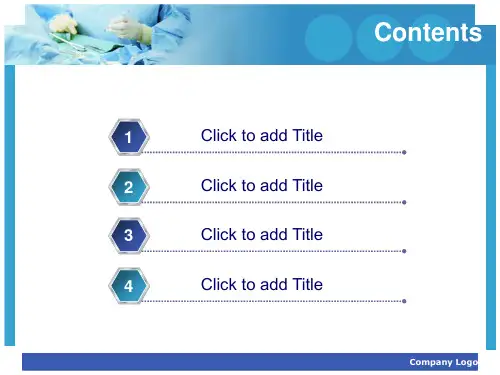 Contents

1 Click to add Title

2 Click to add Title

3 Click to add Title

4 Click to add Title

Company Logo